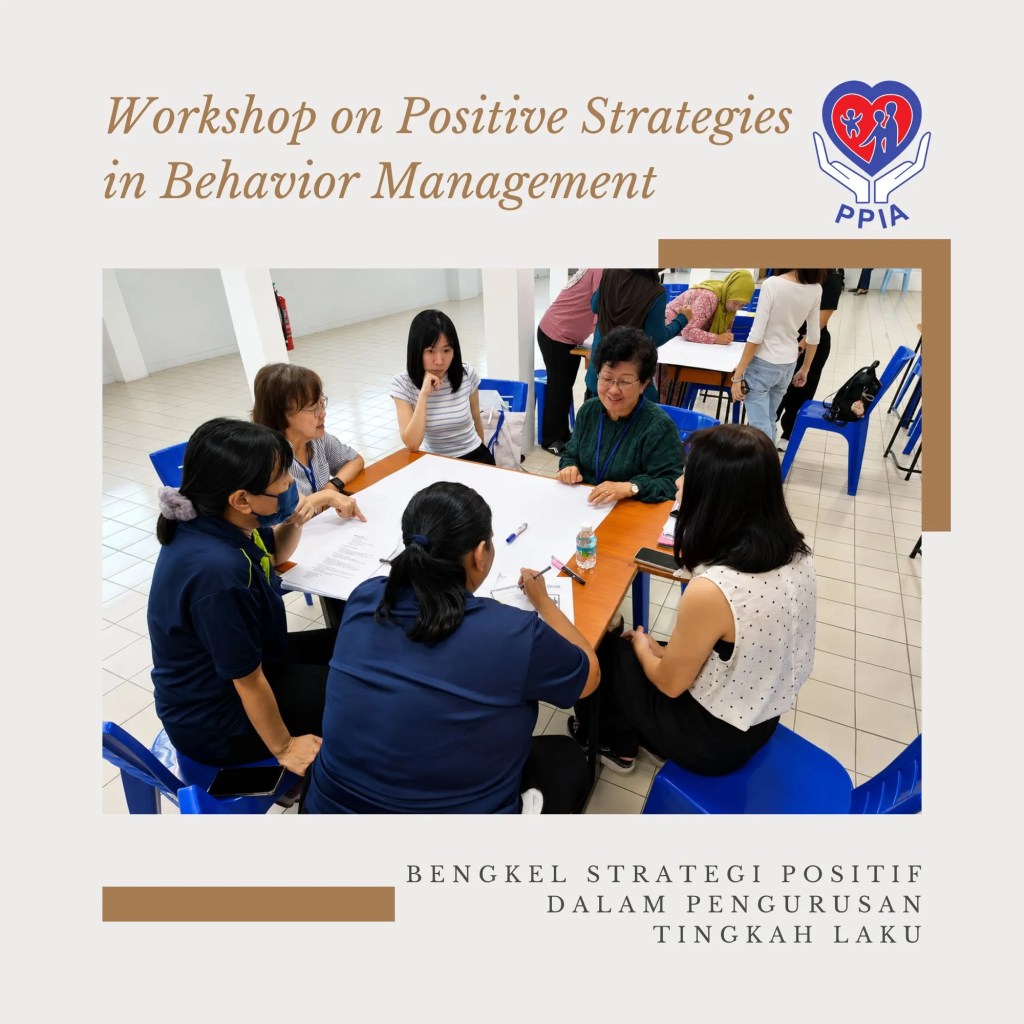 Workshop on Positive Strategies in Behavior Management

PPIA

BENGKEL STRATEGI POSITIF DALAM PENGURUSAN TINGKAH LAKU